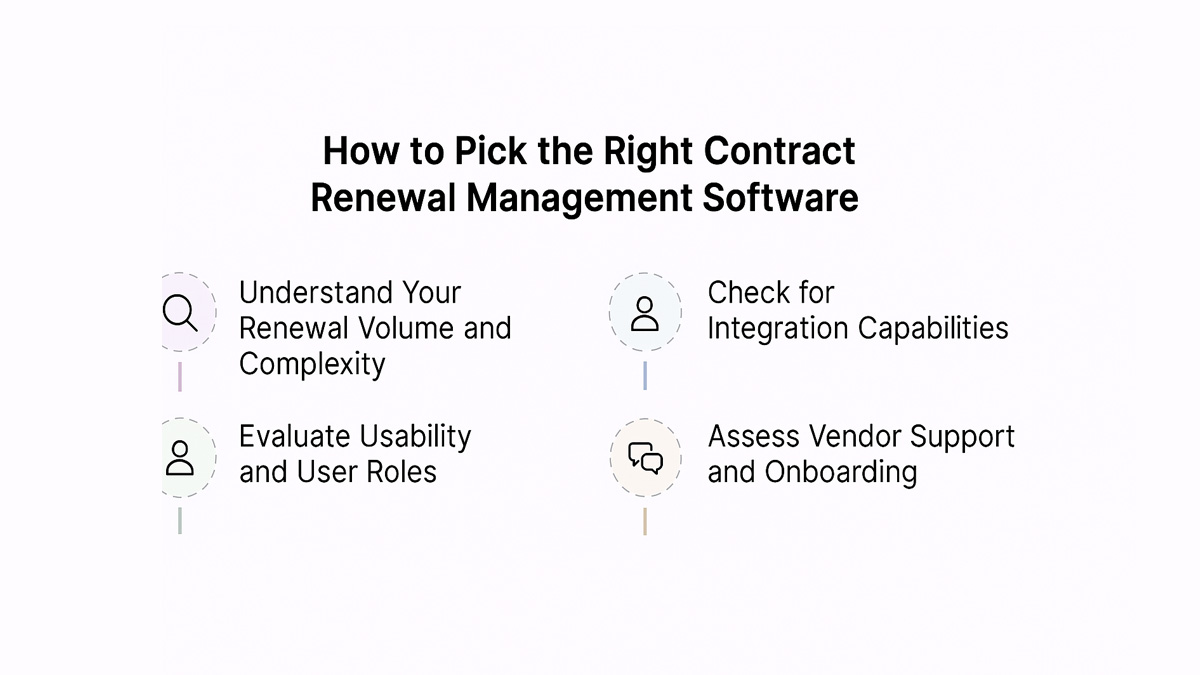 How to Pick the Right Contract Renewal Management Software

Understand Your Renewal Volume and Complexity

Evaluate Usability and User Roles

Check for Integration Capabilities

Assess Vendor Support and Onboarding